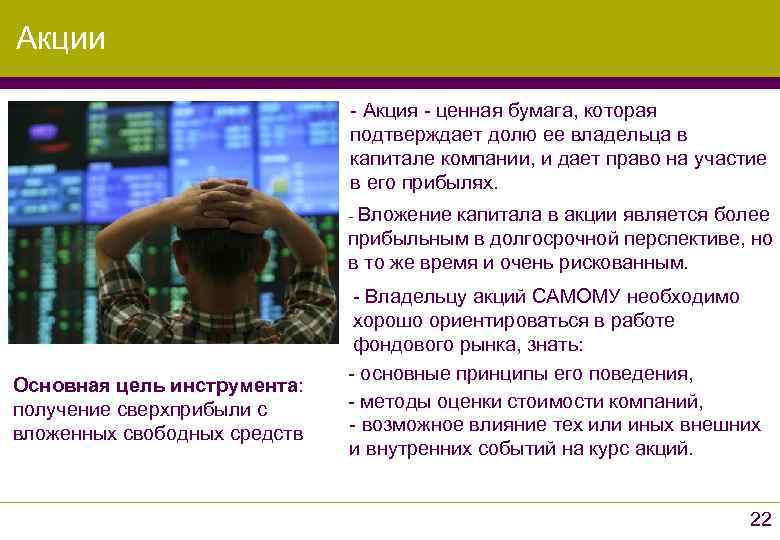 Акции

- Акция - ценная бумага, которая подтверждает долю ее владельца в капитале компании, и дает право на участие в его прибылях.

- Вложение капитала в акции является более прибыльным в долгосрочной перспективе, но в то же время и очень рискованным.

- Владельцу акций САМОМУ необходимо хорошо ориентироваться в работе фондового рынка, знать:

- основные принципы его поведения,
- методы оценки стоимости компаний,
- возможное влияние тех или иных внешних и внутренних событий на курс акций.

Основная цель инструмента: получение сверхприбыли с вложенных свободных средств

22